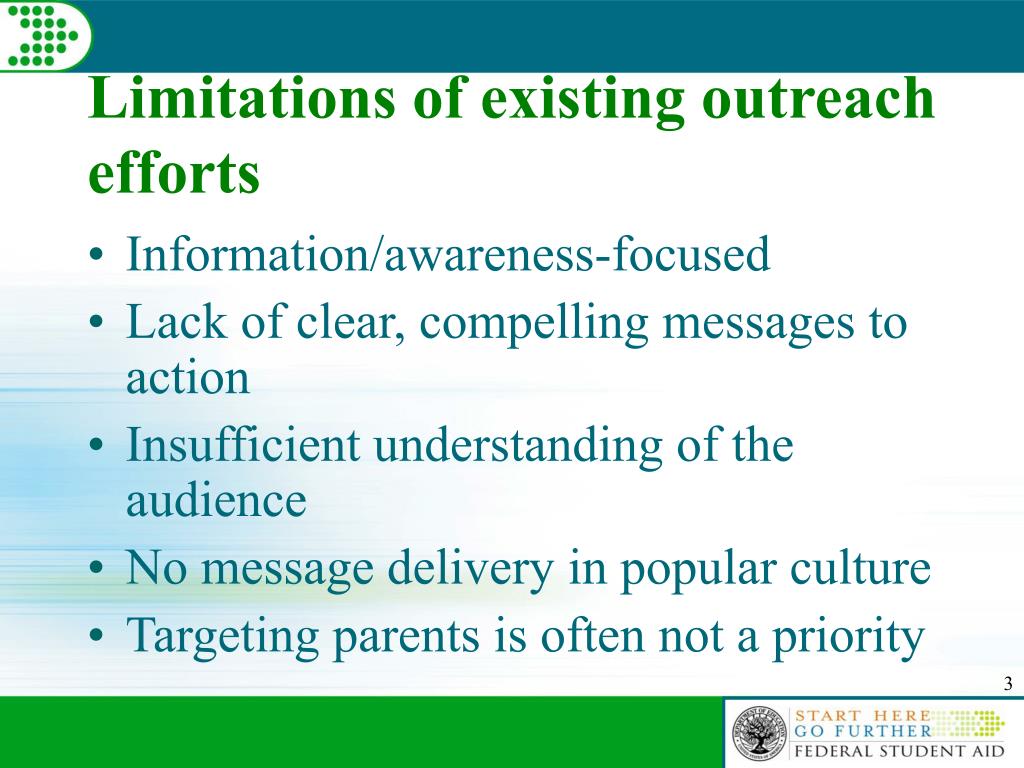 Limitations of existing outreach efforts

• Information/awareness-focused
• Lack of clear, compelling messages to action
• Insufficient understanding of the audience
• No message delivery in popular culture
• Targeting parents is often not a priority

3

START HERE
GO FURTHER
FEDERAL STUDENT AID